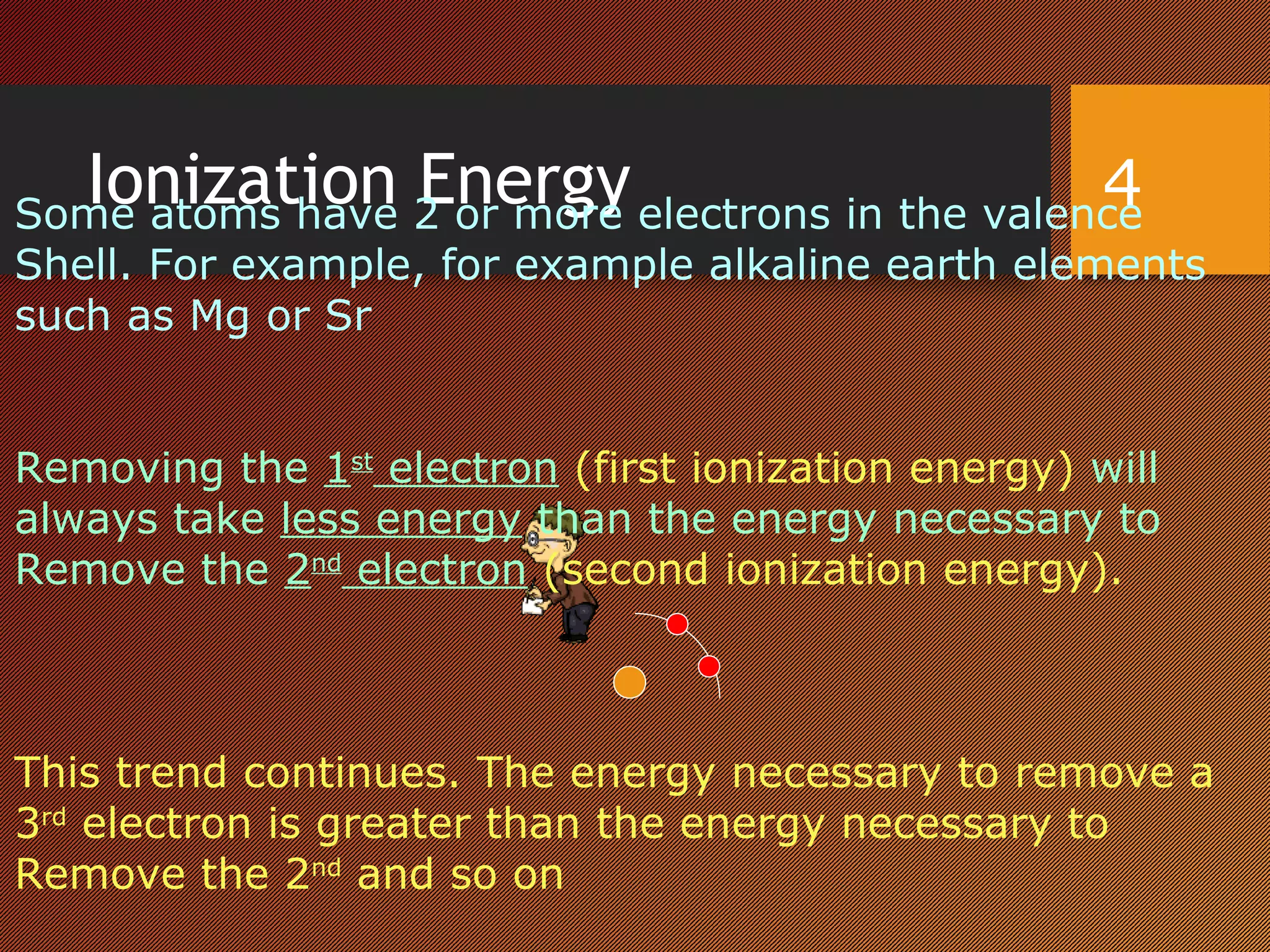 Ionization Energy

4

Some atoms have 2 or more electrons in the valence Shell. For example, for example alkaline earth elements such as Mg or Sr

Removing the 1st electron (first ionization energy) will always take less energy than the energy necessary to Remove the 2nd electron (second ionization energy).

This trend continues. The energy necessary to remove a 3rd electron is greater than the energy necessary to Remove the 2nd and so on